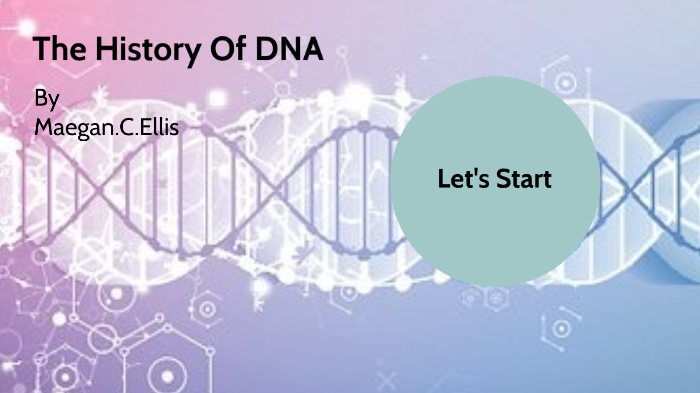 The History Of DNA

By
Maegan.C.Ellis

Let's Start